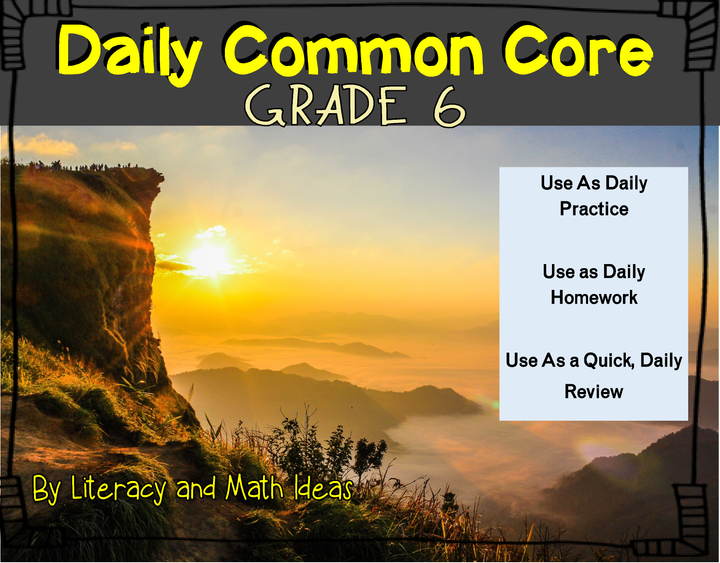 Daily Common Core
GRADE 6

Use As Daily Practice

Use as Daily Homework

Use As a Quick, Daily Review

By Literacy and Math Ideas